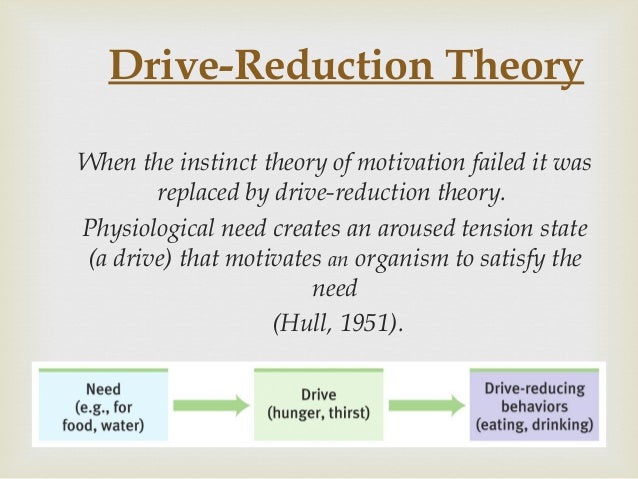 Drive-Reduction Theory

When the instinct theory of motivation failed it was replaced by drive-reduction theory.

Physiological need creates an aroused tension state (a drive) that motivates an organism to satisfy the need

(Hull, 1951).

Need (e.g., for food, water)

Drive (hunger, thirst)

Drive-reducing behaviors (eating, drinking)